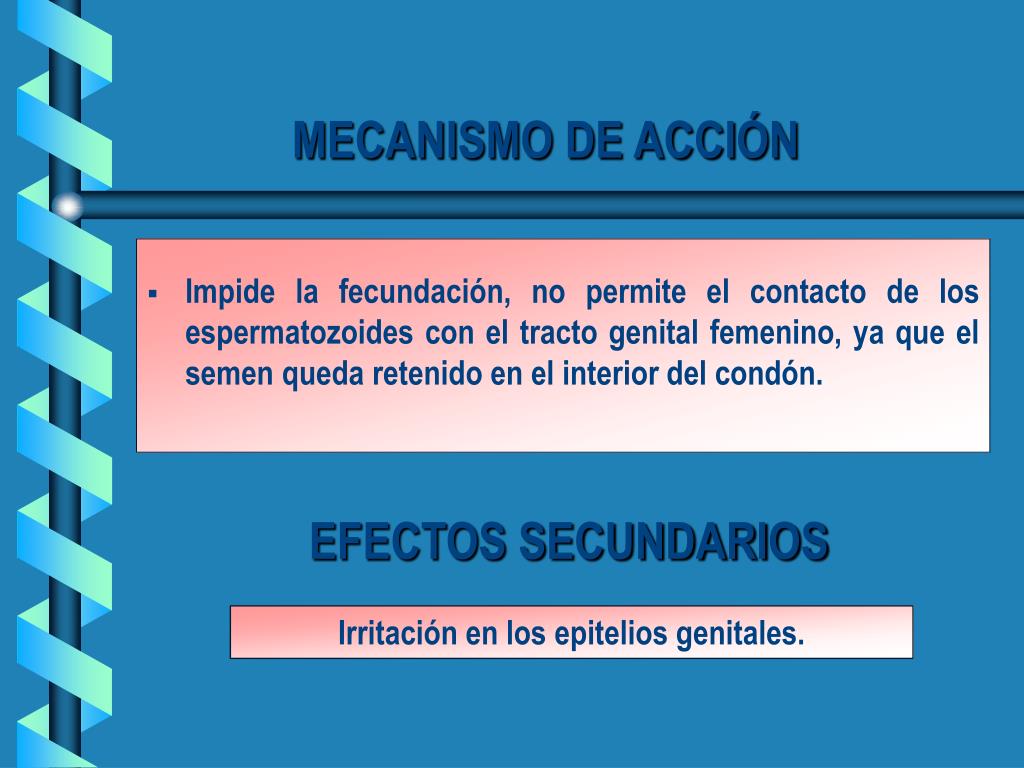 MECANISMO DE ACCIÓN

▪ Impide la fecundación, no permite el contacto de los espermatozoides con el tracto genital femenino, ya que el semen queda retenido en el interior del condón.

EFECTOS SECUNDARIOS

Irritación en los epitelios genitales.